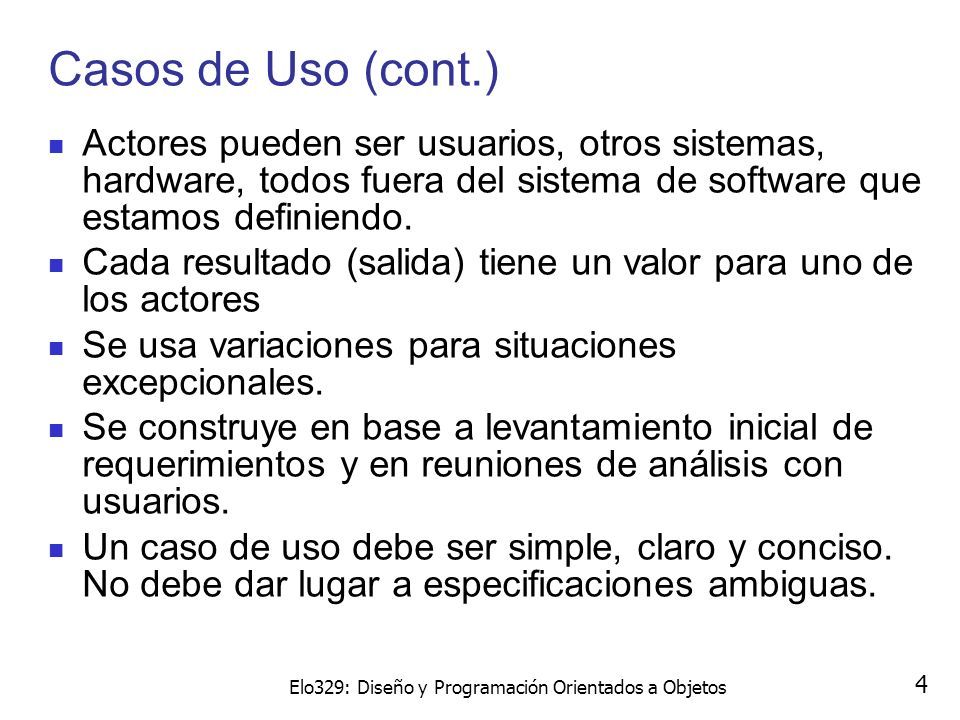 Casos de Uso (cont.)

Actores pueden ser usuarios, otros sistemas, hardware, todos fuera del sistema de software que estamos definiendo.

Cada resultado (salida) tiene un valor para uno de los actores

Se usa variaciones para situaciones excepcionales.

Se construye en base a levantamiento inicial de requerimientos y en reuniones de análisis con usuarios.

Un caso de uso debe ser simple, claro y conciso. No debe dar lugar a especificaciones ambiguas.

Elo329: Diseño y Programación Orientados a Objetos

4